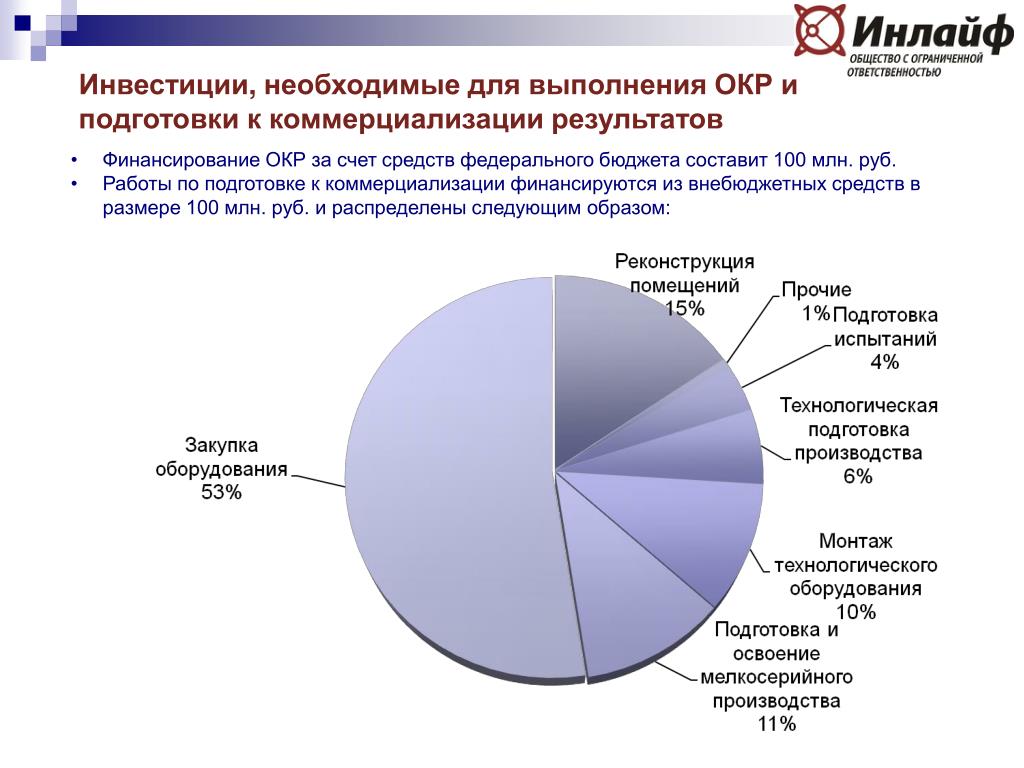 Инлайф
ОБЩЕСТВО С ОГРАНИЧЕННОЙ ОТВЕТСТВЕННОСТЬЮ

Инвестиции, необходимые для выполнения ОКР и подготовки к коммерциализации результатов

• Финансирование ОКР за счет средств федерального бюджета составит 100 млн. руб.
• Работы по подготовке к коммерциализации финансируются из внебюджетных средств в размере 100 млн. руб. и распределены следующим образом:

Реконструкция помещений 15%

Прочие 1%

Подготовка испытаний 4%

Технологическая подготовка производства 6%

Монтаж технологического оборудования 10%

Подготовка и освоение мелкосерийного производства 11%

Закупка оборудования 53%